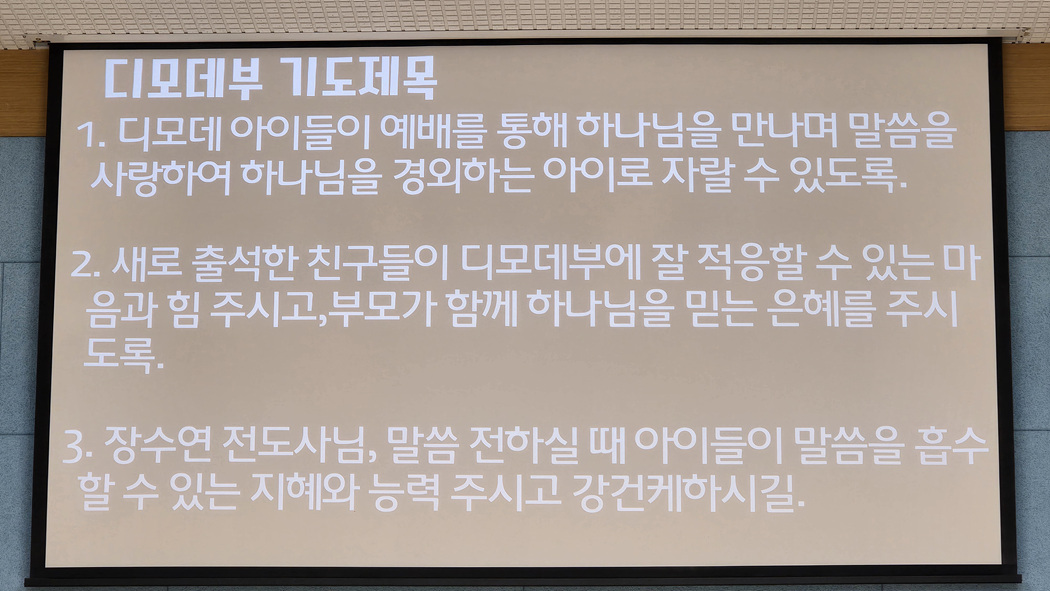 디모데부 기도제목

1. 디모데 아이들이 예배를 통해 하나님을 만나며 말씀을 사랑하여 하나님을 경외하는 아이로 자랄 수 있도록.

2. 새로 출석한 친구들이 디모데부에 잘 적응할 수 있는 마음과 힘 주시고,부모가 함께 하나님을 믿는 은혜를 주시도록.

3. 장수연 전도사님, 말씀 전하실 때 아이들이 말씀을 흡수할 수 있는 지혜와 능력 주시고 강건케하시길.